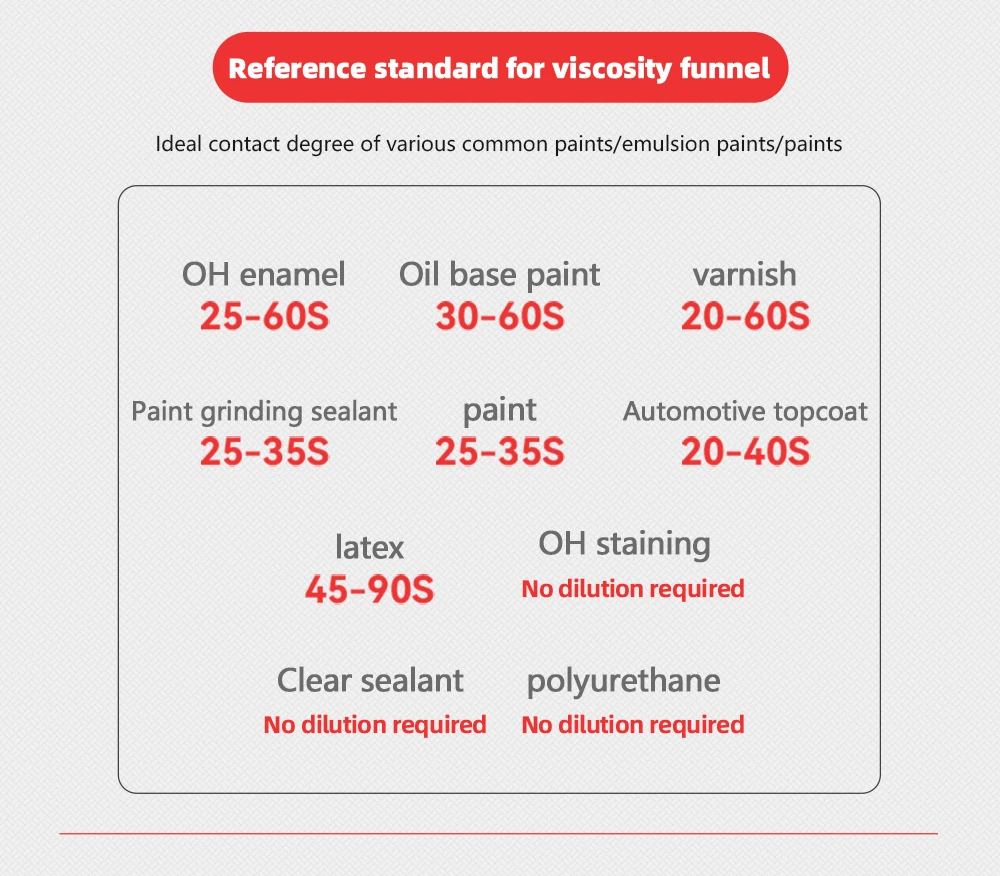 Reference standard for viscosity funnel

Ideal contact degree of various common paints/emulsion paints/paints

OH enamel
25-60S

Oil base paint
30-60S

varnish
20-60S

Paint grinding sealant
25-35S

paint
25-35S

Automotive topcoat
20-40S

latex
45-90S

OH staining
No dilution required

Clear sealant
No dilution required

polyurethane
No dilution required